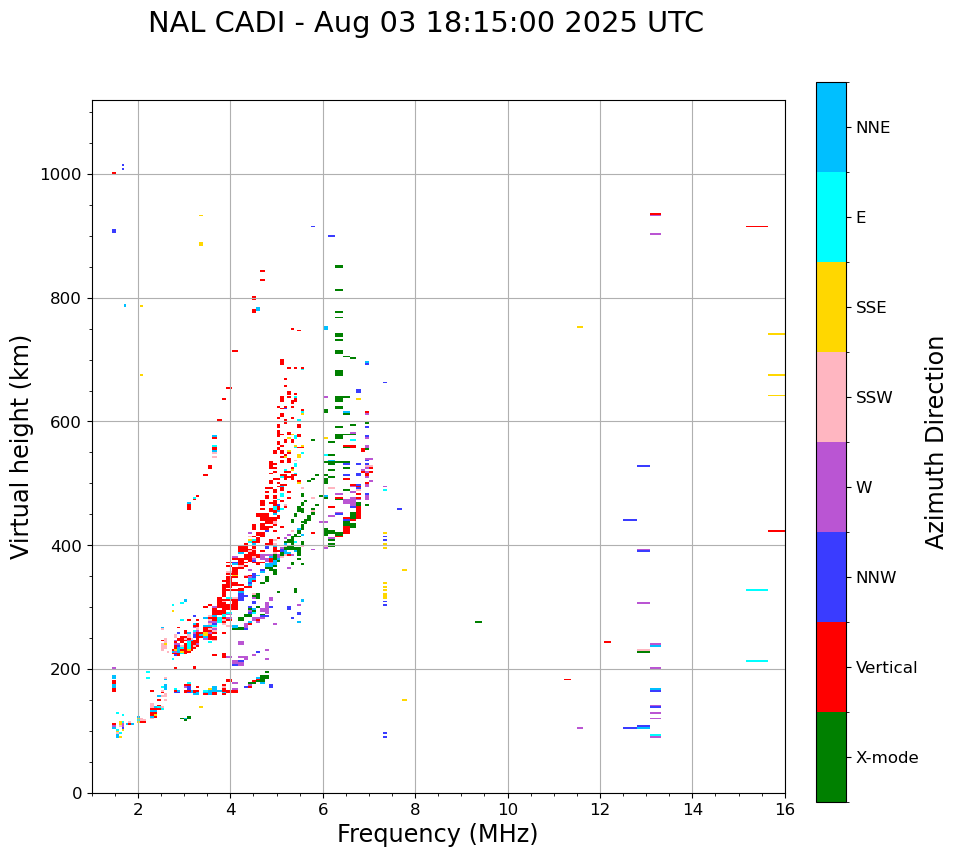 NAL CADI - Aug 03 18:15:00 2025 UTC

Virtual height (km)

1000
800
600
400
200
0

2
4
6
8
10
12
14
16

Frequency (MHz)

NNE
E
SSE
SSW
W
NNW
Vertical
X-mode

Azimuth Direction